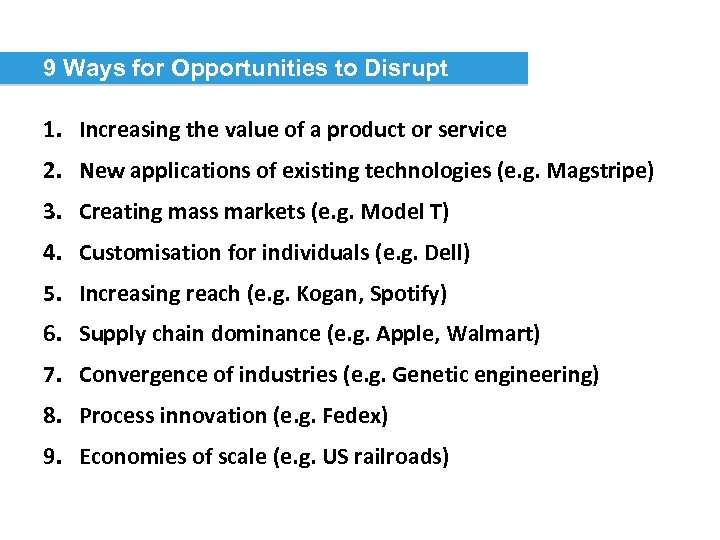 9 Ways for Opportunities to Disrupt

1. Increasing the value of a product or service
2. New applications of existing technologies (e.g. Magstripe)
3. Creating mass markets (e.g. Model T)
4. Customisation for individuals (e.g. Dell)
5. Increasing reach (e.g. Kogan, Spotify)
6. Supply chain dominance (e.g. Apple, Walmart)
7. Convergence of industries (e.g. Genetic engineering)
8. Process innovation (e.g. Fedex)
9. Economies of scale (e.g. US railroads)